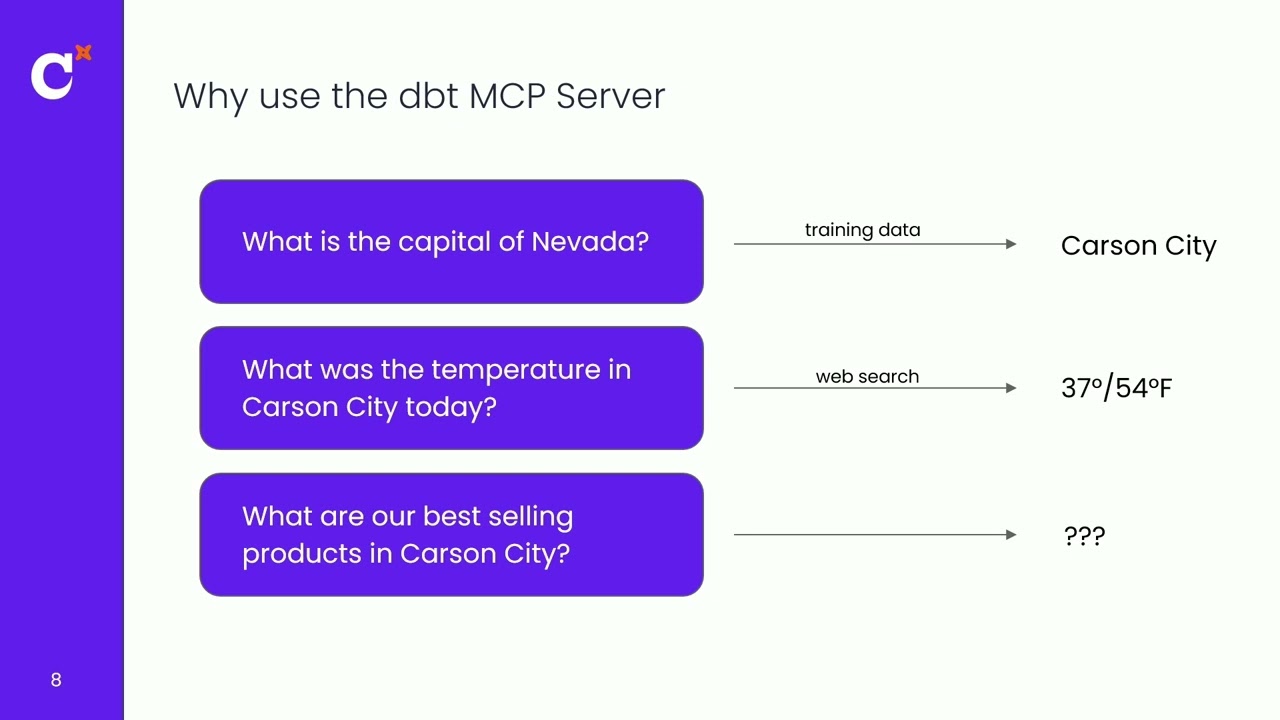 Why use the dbt MCP Server

What is the capital of Nevada?

training data

Carson City

What was the temperature in Carson City today?

web search

37º/54ºF

What are our best selling products in Carson City?

???

8